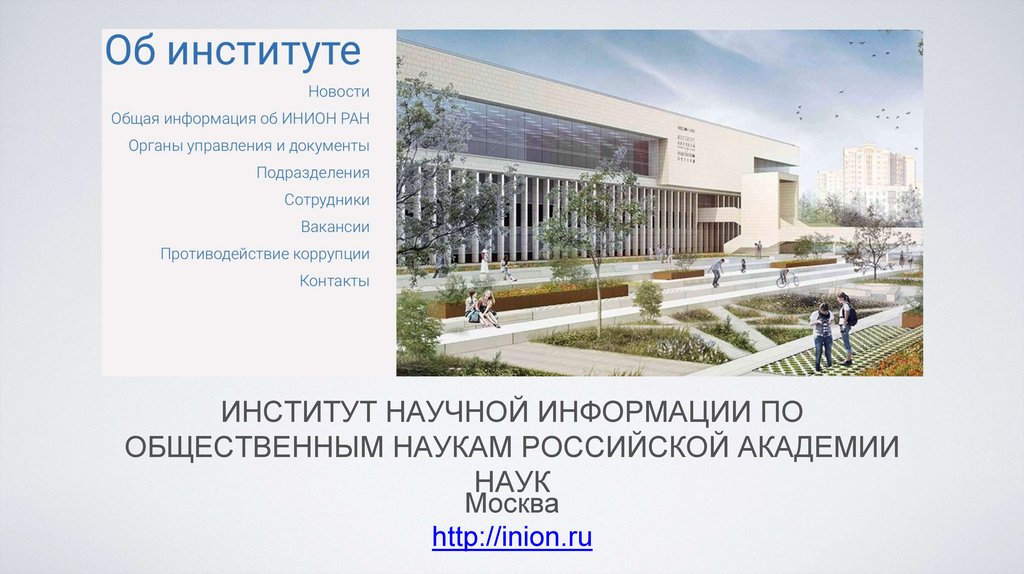 Об институте

Новости
Общая информация об ИНИОН РАН
Органы управления и документы
Подразделения
Сотрудники
Вакансии
Противодействие коррупции
Контакты

ИНСТИТУТ НАУЧНОЙ ИНФОРМАЦИИ ПО ОБЩЕСТВЕННЫМ НАУКАМ РОССИЙСКОЙ АКАДЕМИИ НАУК

Москва

http://inion.ru